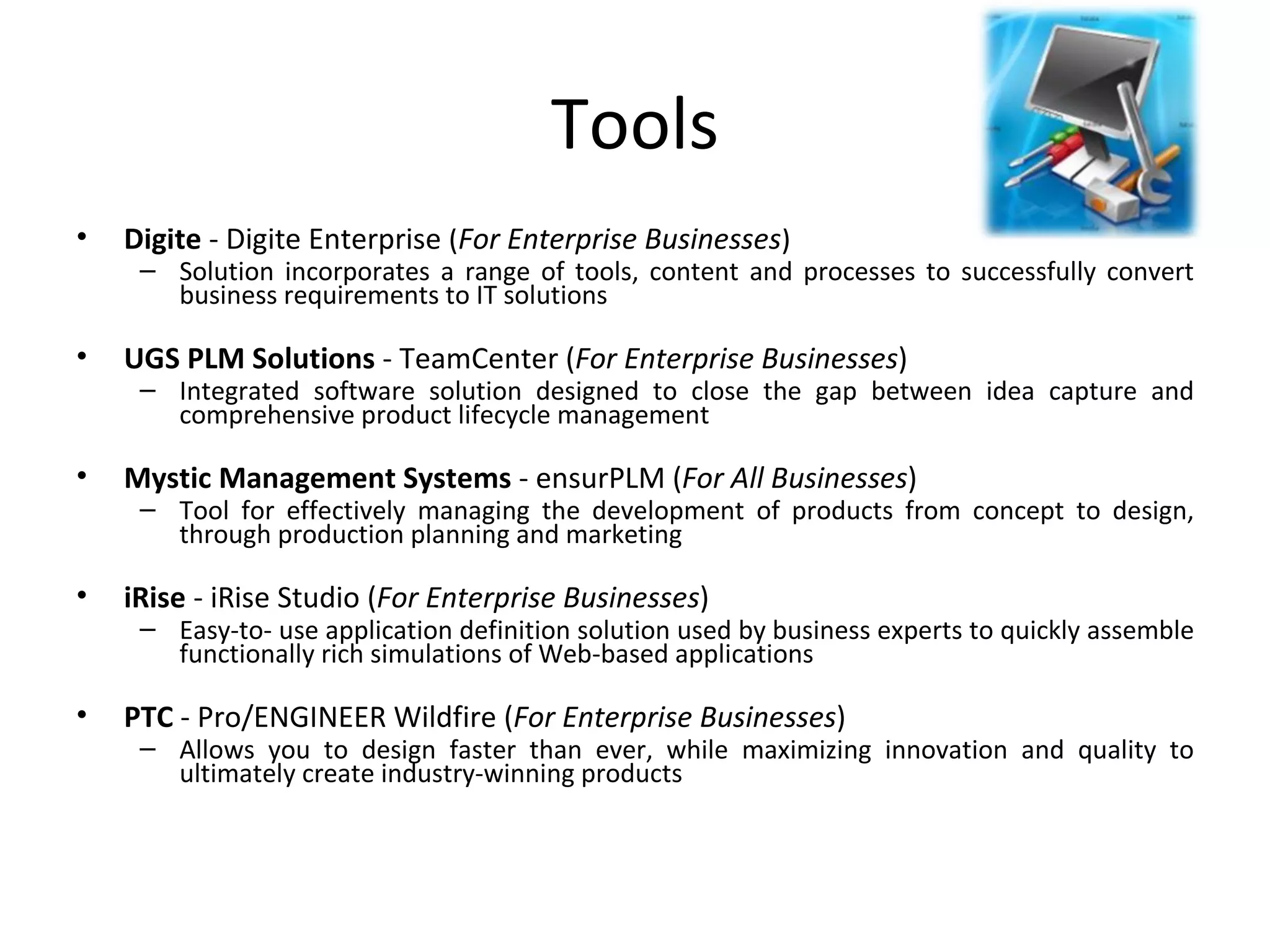 Tools

• Digite - Digite Enterprise (For Enterprise Businesses)
  – Solution incorporates a range of tools, content and processes to successfully convert business requirements to IT solutions

• UGS PLM Solutions - TeamCenter (For Enterprise Businesses)
  – Integrated software solution designed to close the gap between idea capture and comprehensive product lifecycle management

• Mystic Management Systems - ensurPLM (For All Businesses)
  – Tool for effectively managing the development of products from concept to design, through production planning and marketing

• iRise - iRise Studio (For Enterprise Businesses)
  – Easy-to- use application definition solution used by business experts to quickly assemble functionally rich simulations of Web-based applications

• PTC - Pro/ENGINEER Wildfire (For Enterprise Businesses)
  – Allows you to design faster than ever, while maximizing innovation and quality to ultimately create industry-winning products